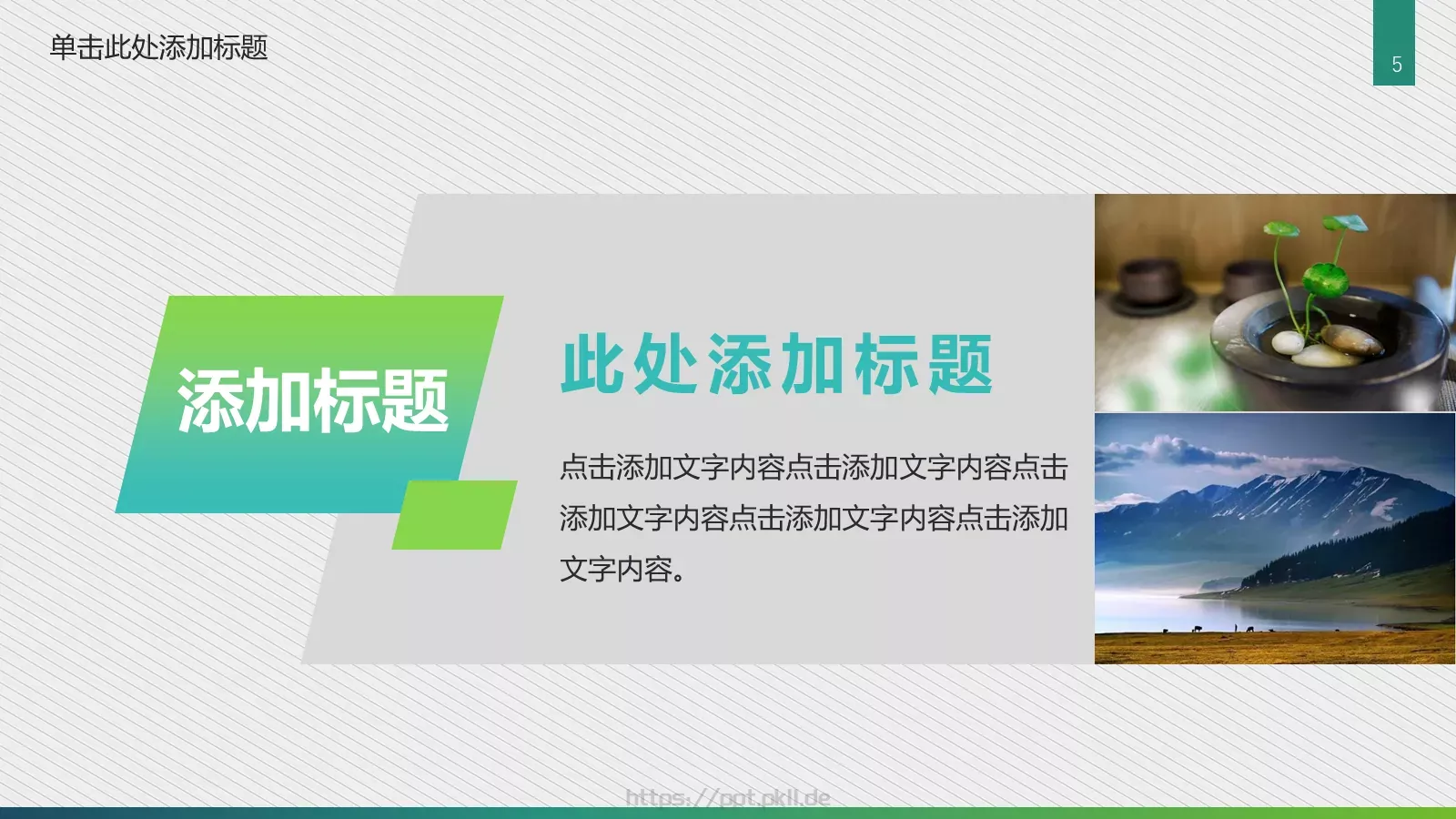 单击此处添加标题

5

添加标题

此处添加标题

点击添加文字内容点击添加文字内容点击添加文字内容点击添加文字内容点击添加文字内容。

https://ppt.pkll.de